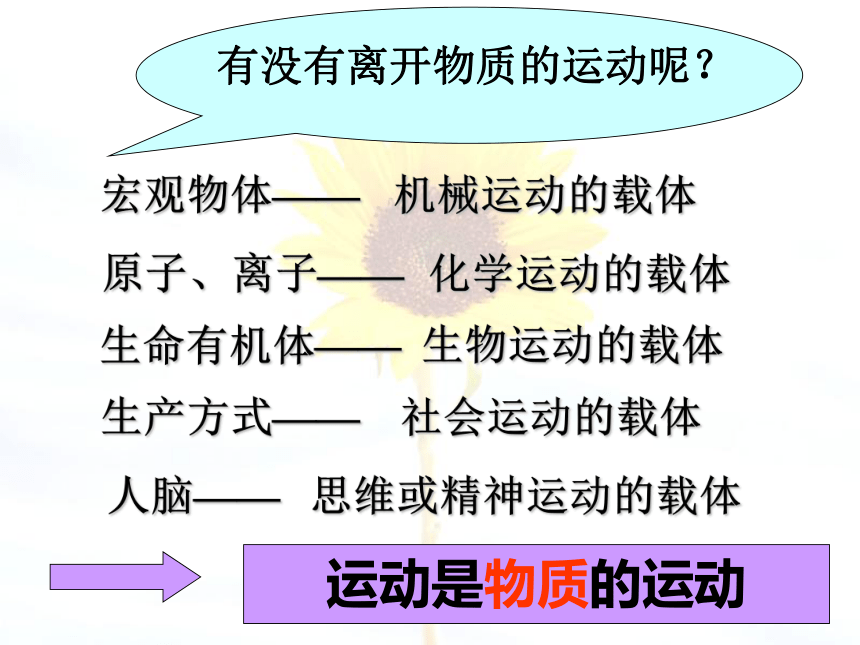 有没有离开物质的运动呢？

宏观物体—— 机械运动的载体

原子、离子—— 化学运动的载体

生命有机体—— 生物运动的载体

生产方式—— 社会运动的载体

人脑—— 思维或精神运动的载体

运动是物质的运动